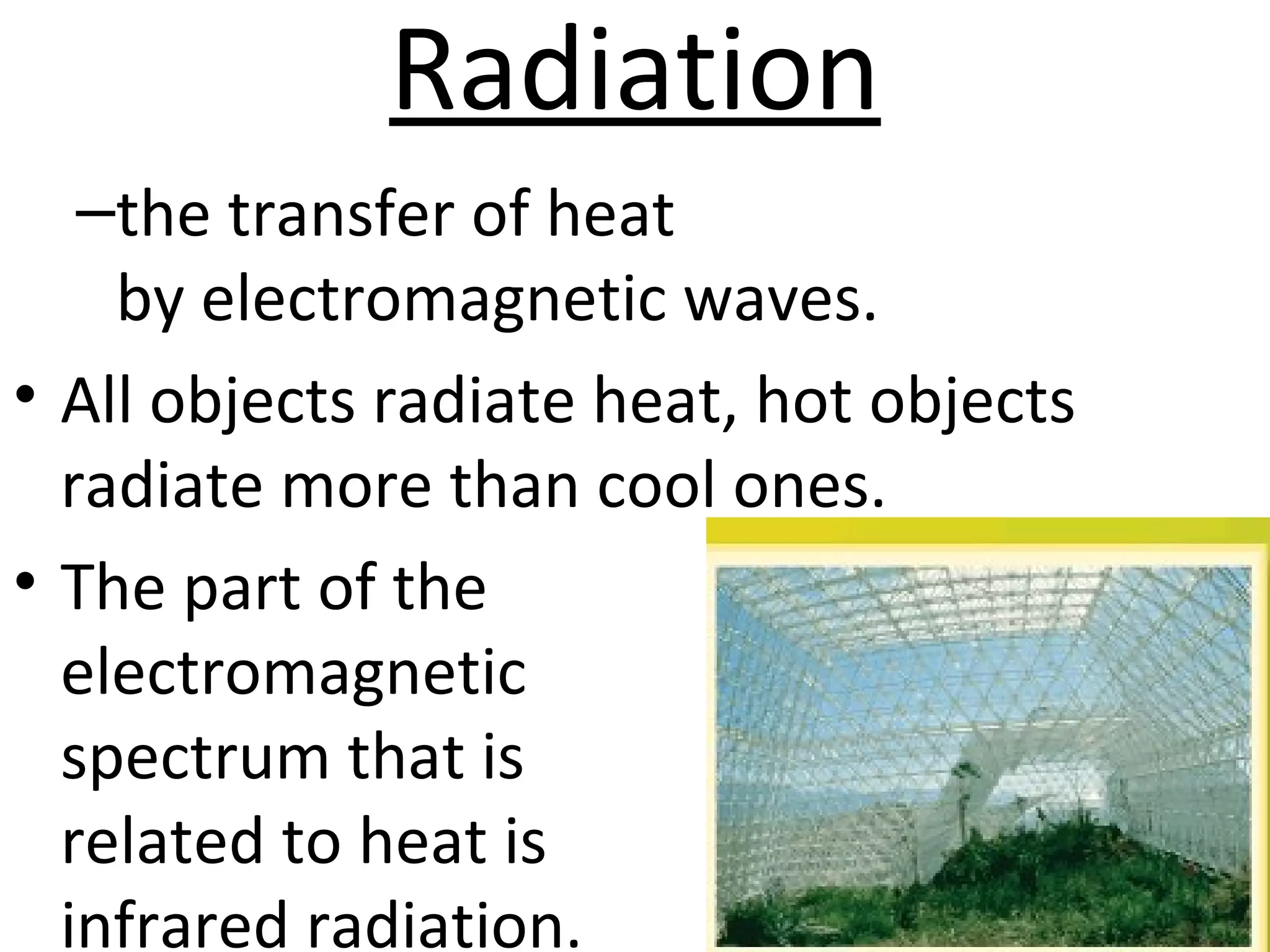 Radiation

–the transfer of heat by electromagnetic waves.

• All objects radiate heat, hot objects radiate more than cool ones.

• The part of the electromagnetic spectrum that is related to heat is infrared radiation.